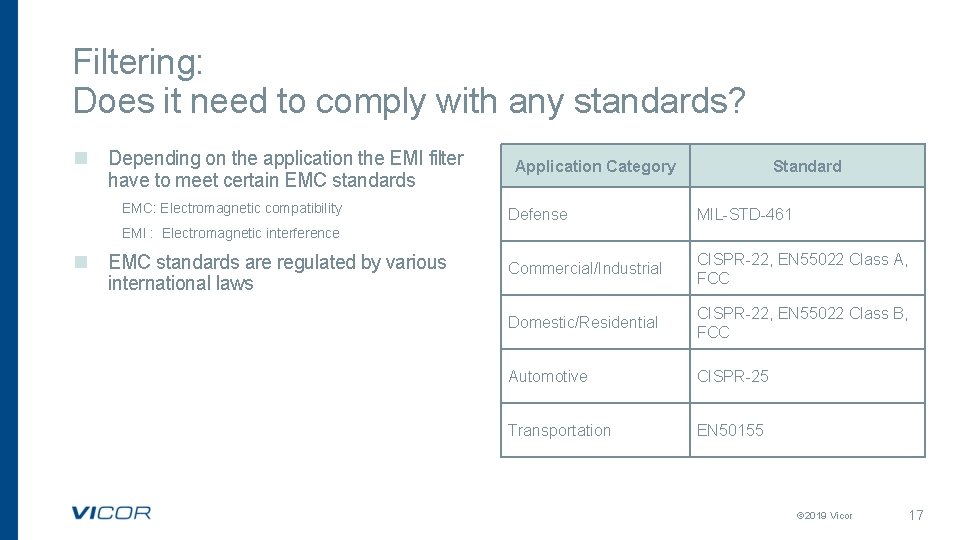 Filtering:
Does it need to comply with any standards?

Depending on the application the EMI filter have to meet certain EMC standards

EMC: Electromagnetic compatibility

EMI : Electromagnetic interference

EMC standards are regulated by various international laws

| Application Category | Standard |
|---|---|
| Defense | MIL-STD-461 |
| Commercial/Industrial | CISPR-22, EN55022 Class A, FCC |
| Domestic/Residential | CISPR-22, EN55022 Class B, FCC |
| Automotive | CISPR-25 |
| Transportation | EN50155 |

VICOR

©2019 Vicor

17